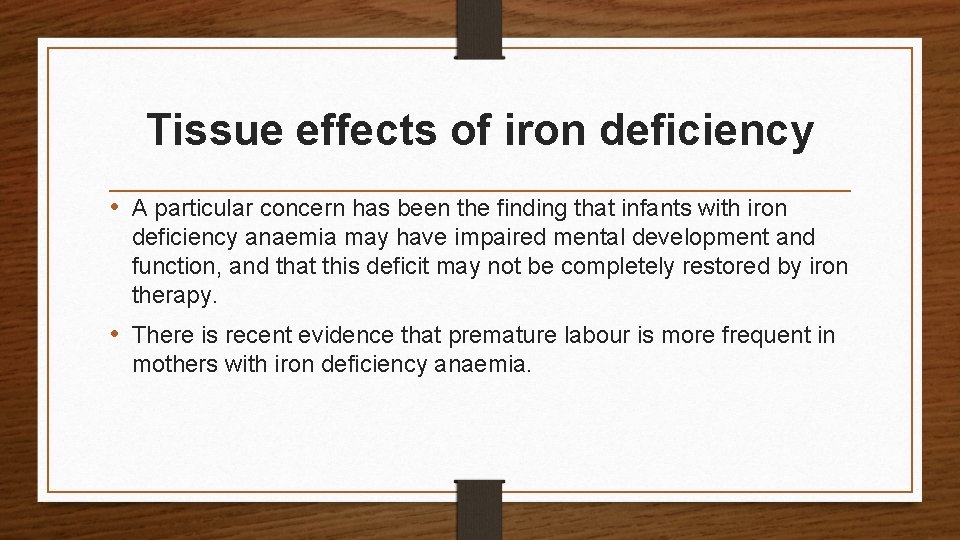 Tissue effects of iron deficiency

• A particular concern has been the finding that infants with iron deficiency anaemia may have impaired mental development and function, and that this deficit may not be completely restored by iron therapy.

• There is recent evidence that premature labour is more frequent in mothers with iron deficiency anaemia.